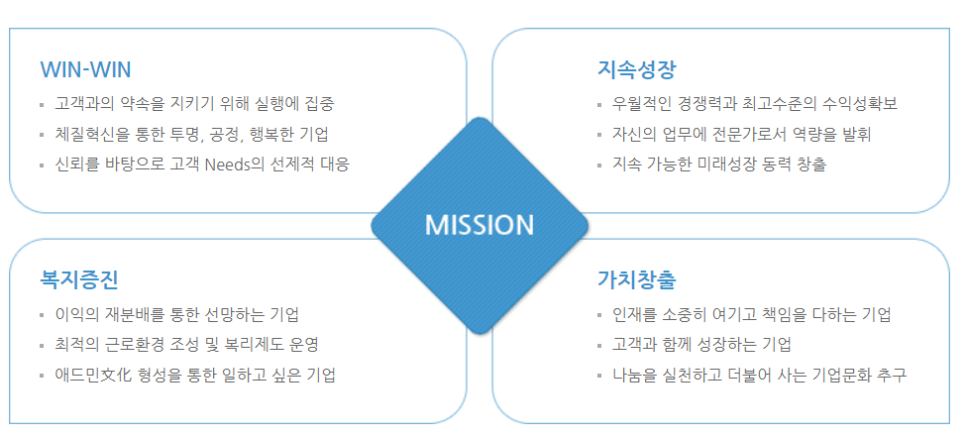 WIN-WIN
▪ 고객과의 약속을 지키기 위해 실행에 집중
▪ 체질혁신을 통한 투명, 공정, 행복한 기업
▪ 신뢰를 바탕으로 고객 Needs의 선제적 대응

지속성장
▪ 우월적인 경쟁력과 최고수준의 수익성확보
▪ 자신의 업무에 전문가로서 역량을 발휘
▪ 지속 가능한 미래성장 동력 창출

MISSION

복지증진
▪ 이익의 재분배를 통한 선망하는 기업
▪ 최적의 근로환경 조성 및 복리제도 운영
▪ 애드민文化 형성을 통한 일하고 싶은 기업

가치창출
▪ 인재를 소중히 여기고 책임을 다하는 기업
▪ 고객과 함께 성장하는 기업
▪ 나눔을 실천하고 더불어 사는 기업문화 추구